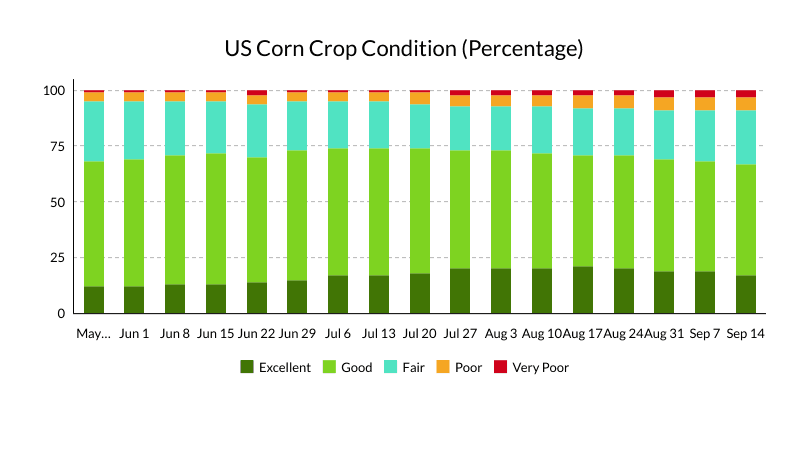 US Corn Crop Condition (Percentage)

100
75
50
25
0

May… Jun 1 Jun 8 Jun 15 Jun 22 Jun 29 Jul 6 Jul 13 Jul 20 Jul 27 Aug 3 Aug 10 Aug 17 Aug 24 Aug 31 Sep 7 Sep 14

Excellent Good Fair Poor Very Poor